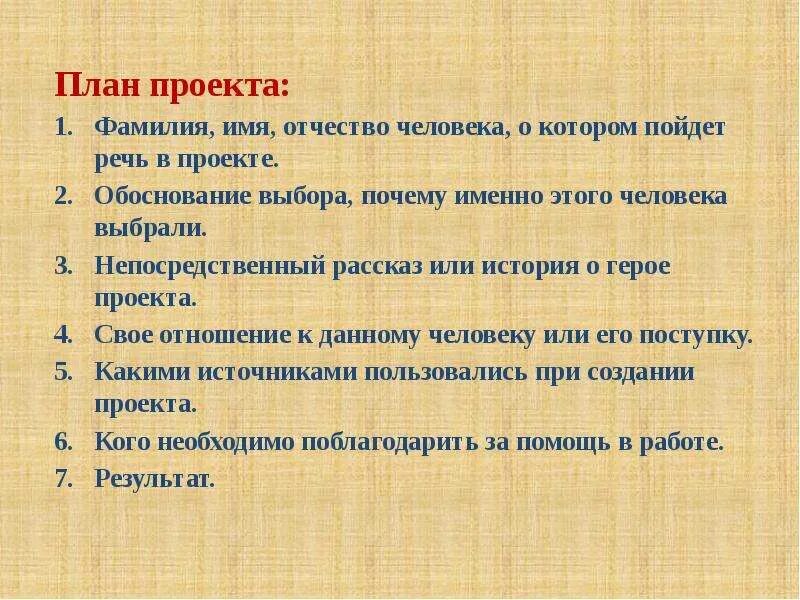 План проекта:

1. Фамилия, имя, отчество человека, о котором пойдет речь в проекте.
2. Обоснование выбора, почему именно этого человека выбрали.
3. Непосредственный рассказ или история о герое проекта.
4. Свое отношение к данному человеку или его поступку.
5. Какими источниками пользовались при создании проекта.
6. Кого необходимо поблагодарить за помощь в работе.
7. Результат.